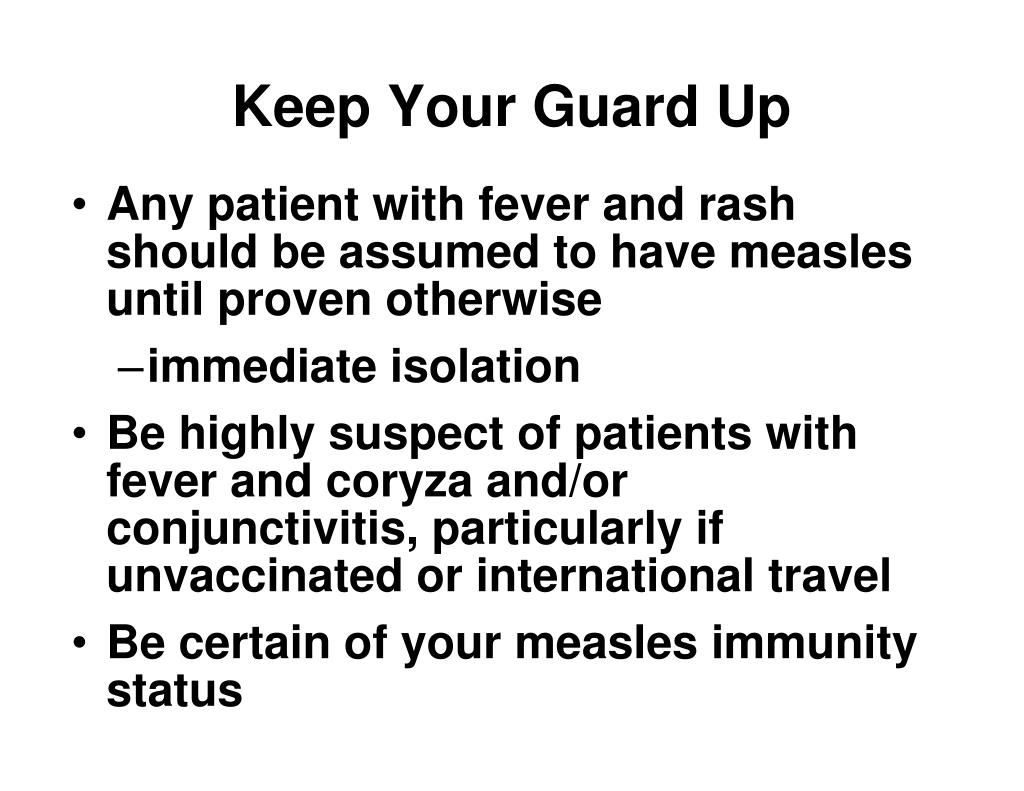 Keep Your Guard Up

• Any patient with fever and rash should be assumed to have measles until proven otherwise
– immediate isolation
• Be highly suspect of patients with fever and coryza and/or conjunctivitis, particularly if unvaccinated or international travel
• Be certain of your measles immunity status